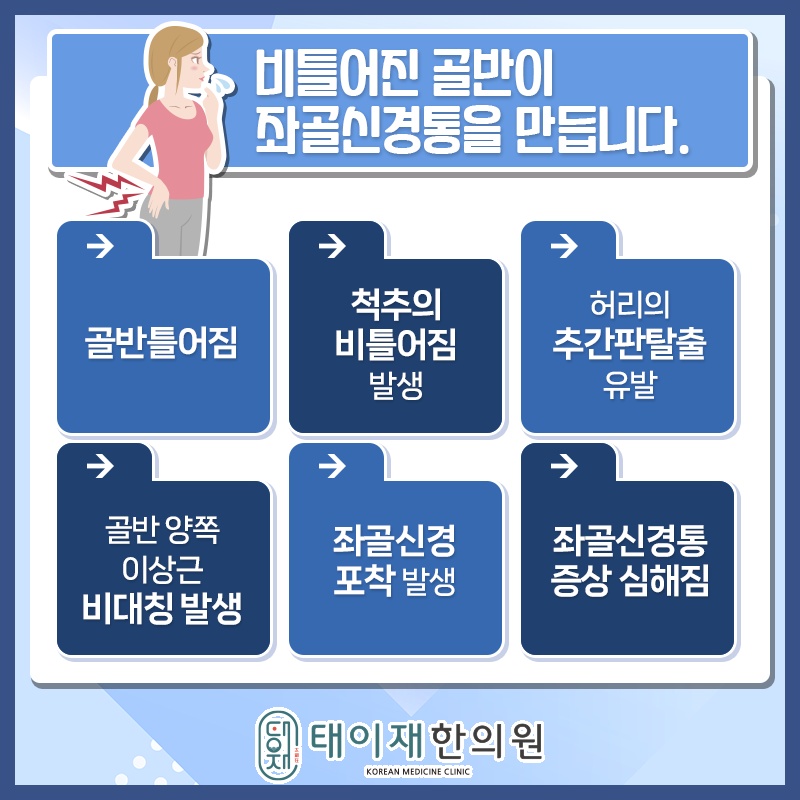 비틀어진 골반이
좌골신경통을 만듭니다.

→
골반틀어짐

→
척추의
비틀어짐
발생

→
허리의
추간판탈출
유발

→
골반 양쪽
이상근
비대칭 발생

→
좌골신경
포착 발생

→
좌골신경통
증상 심해짐

태이재한의원
KOREAN MEDICINE CLINIC